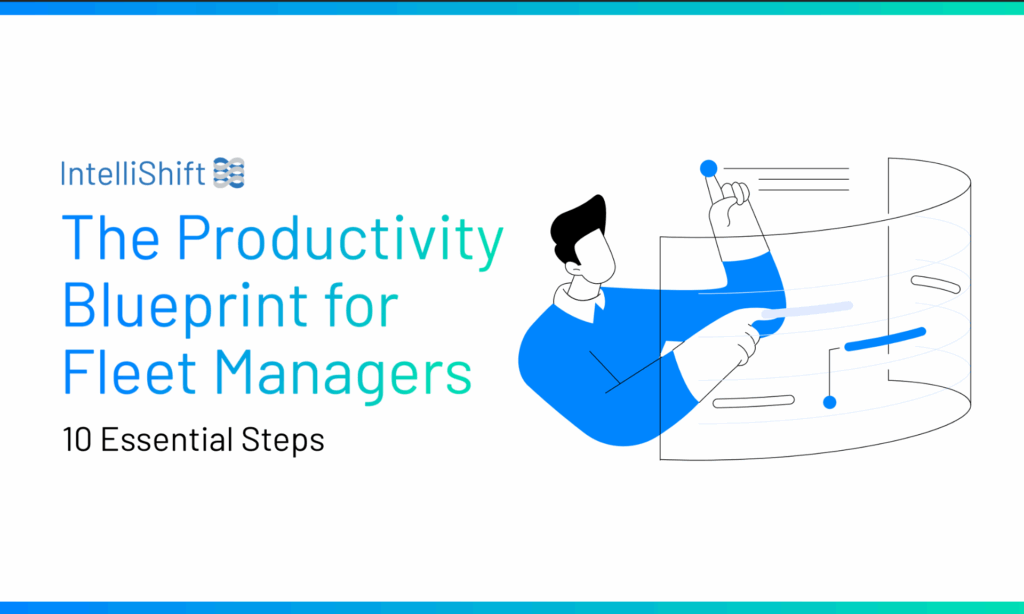 IntelliShift

The Productivity Blueprint for Fleet Managers

10 Essential Steps